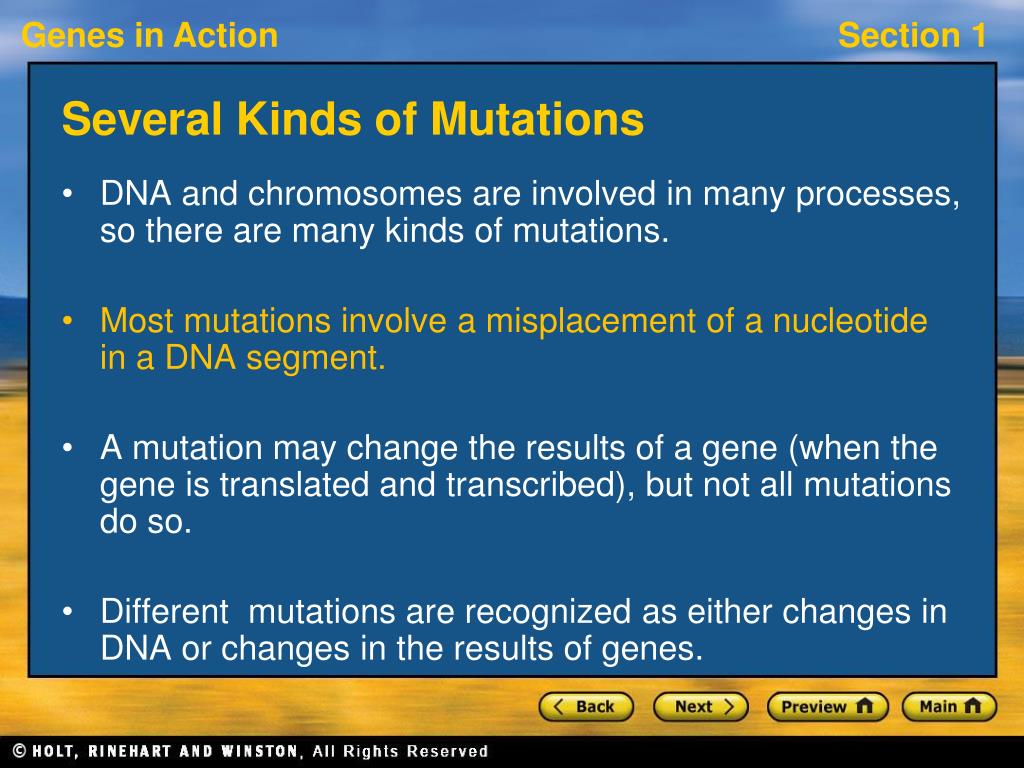 Genes in Action

Section 1

Several Kinds of Mutations

• DNA and chromosomes are involved in many processes, so there are many kinds of mutations.

• Most mutations involve a misplacement of a nucleotide in a DNA segment.

• A mutation may change the results of a gene (when the gene is translated and transcribed), but not all mutations do so.

• Different  mutations are recognized as either changes in DNA or changes in the results of genes.

Back Next Preview Main

© HOLT, RINEHART AND WINSTON, All Rights Reserved